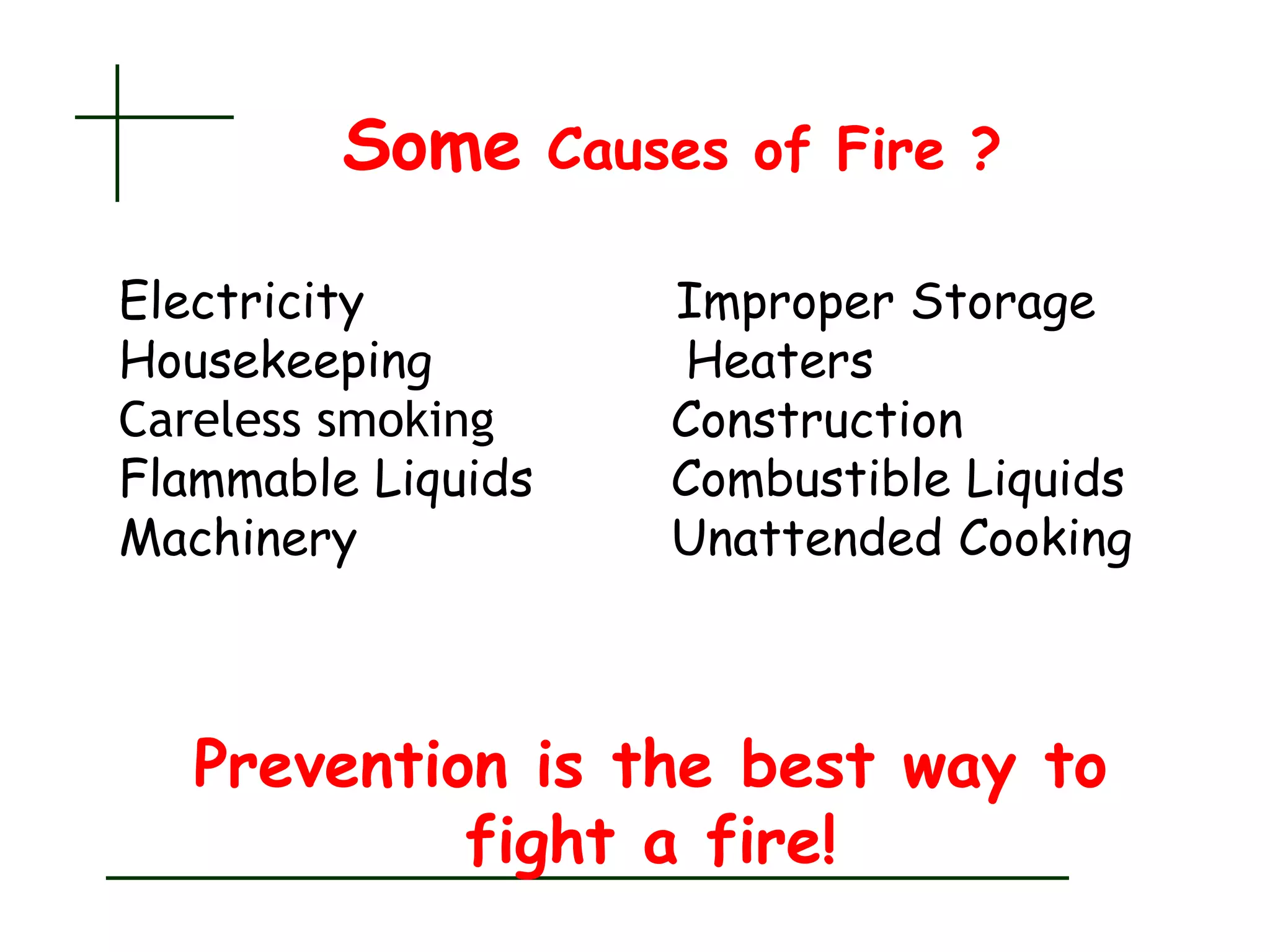 Some Causes of Fire ?

Electricity
Housekeeping
Careless smoking
Flammable Liquids
Machinery

Improper Storage
Heaters
Construction
Combustible Liquids
Unattended Cooking

Prevention is the best way to fight a fire!